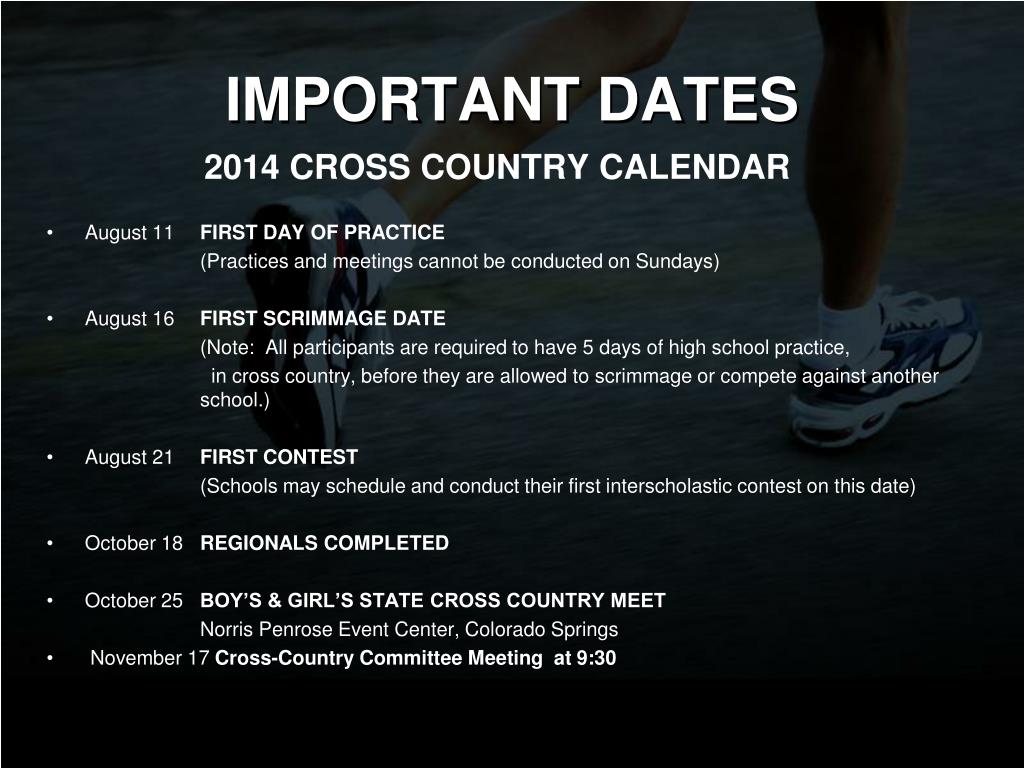 IMPORTANT DATES

2014 CROSS COUNTRY CALENDAR

• August 11 FIRST DAY OF PRACTICE
(Practices and meetings cannot be conducted on Sundays)

• August 16 FIRST SCRIMMAGE DATE
(Note: All participants are required to have 5 days of high school practice, in cross country, before they are allowed to scrimmage or compete against another school.)

• August 21 FIRST CONTEST
(Schools may schedule and conduct their first interscholastic contest on this date)

• October 18 REGIONALS COMPLETED

• October 25 BOY'S & GIRL'S STATE CROSS COUNTRY MEET
Norris Penrose Event Center, Colorado Springs

• November 17 Cross-Country Committee Meeting at 9:30